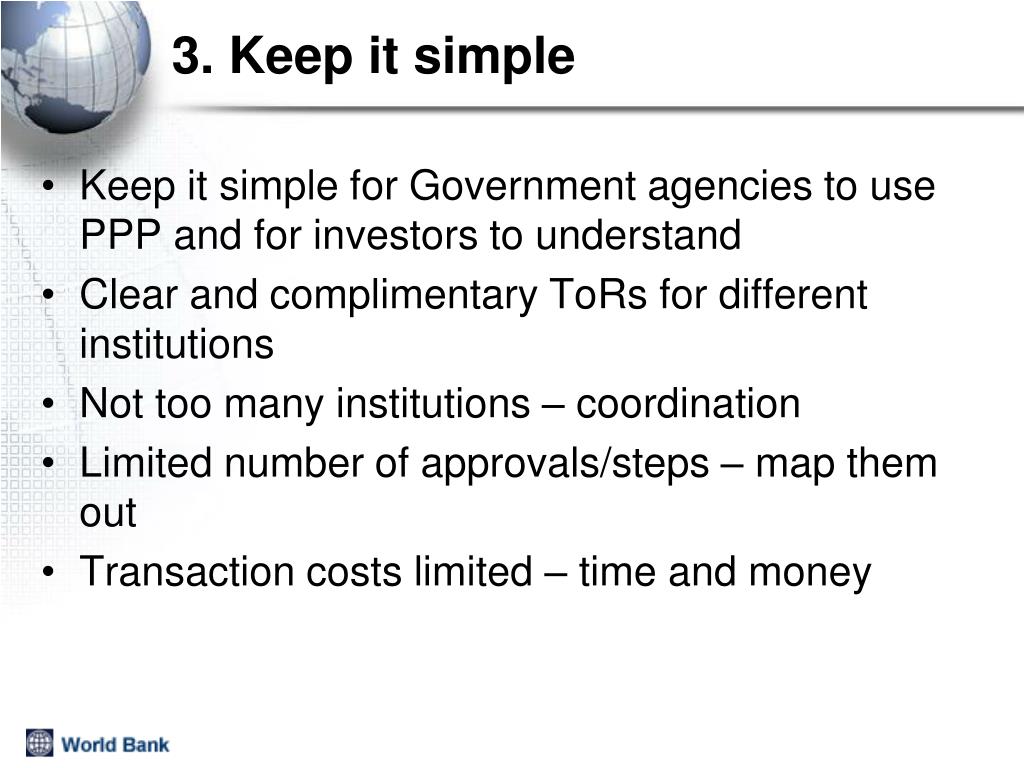 3. Keep it simple

• Keep it simple for Government agencies to use PPP and for investors to understand
• Clear and complimentary ToRs for different institutions
• Not too many institutions – coordination
• Limited number of approvals/steps – map them out
• Transaction costs limited – time and money

World Bank